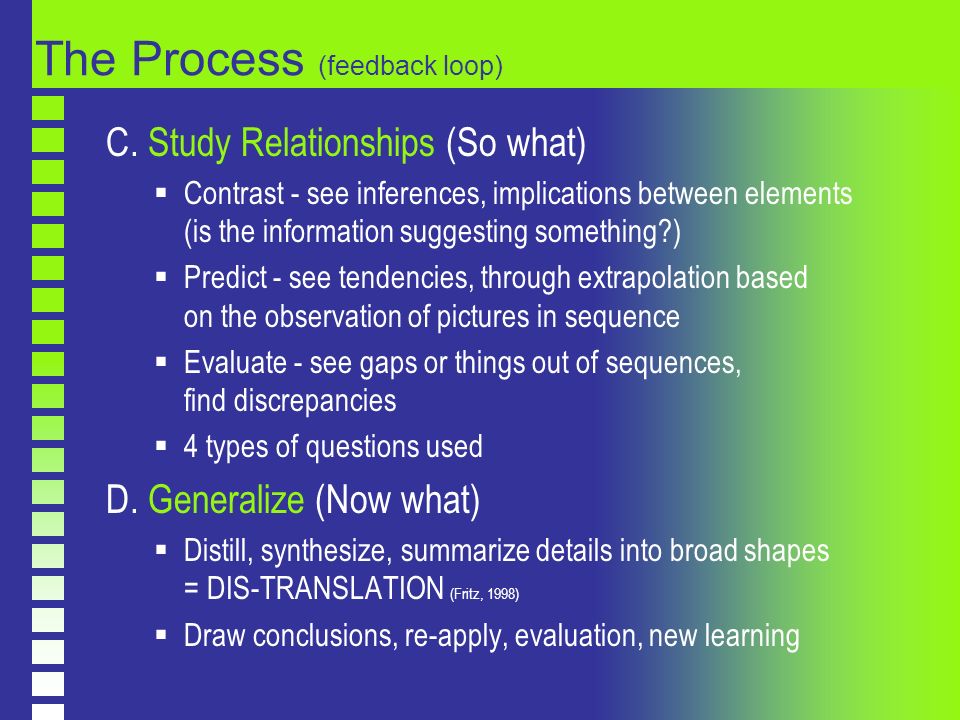 The Process (feedback loop)

C. Study Relationships (So what)

▪ Contrast - see inferences, implications between elements (is the information suggesting something?)

▪ Predict - see tendencies, through extrapolation based on the observation of pictures in sequence

▪ Evaluate - see gaps or things out of sequences, find discrepancies

▪ 4 types of questions used

D. Generalize (Now what)

▪ Distill, synthesize, summarize details into broad shapes = DIS-TRANSLATION (Fritz, 1998)

▪ Draw conclusions, re-apply, evaluation, new learning